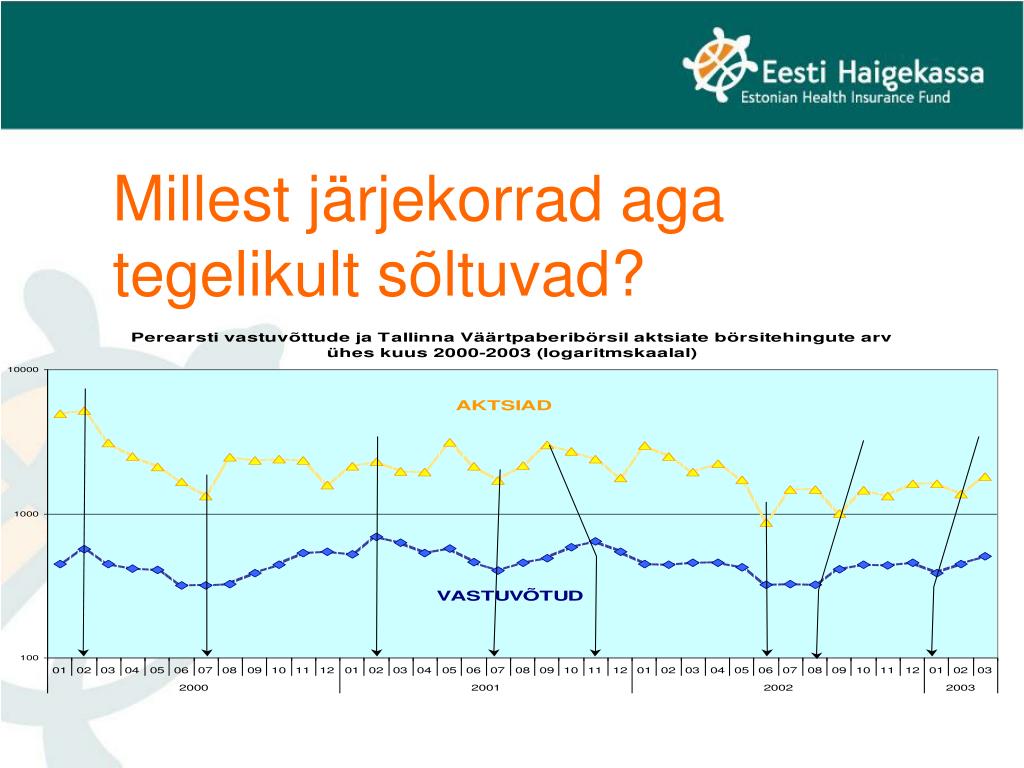 Eesti Haigekassa
Estonian Health Insurance Fund

Millest järjekorrad aga tegelikult sõltuvad?

Perearsti vastuvõttude ja Tallinna Väärtpaberibörsil aktsiate börsitehingute arv ühes kuus 2000-2003 (logaritmskaalal)

10000
1000
100

AKTSIAD
VASTUVÕTUD

01 02 03 04 05 06 07 08 09 10 11 12 01 02 03 04 05 06 07 08 09 10 11 12 01 02 03 04 05 06 07 08 09 10 11 12 01 02 03
2000 2001 2002 2003